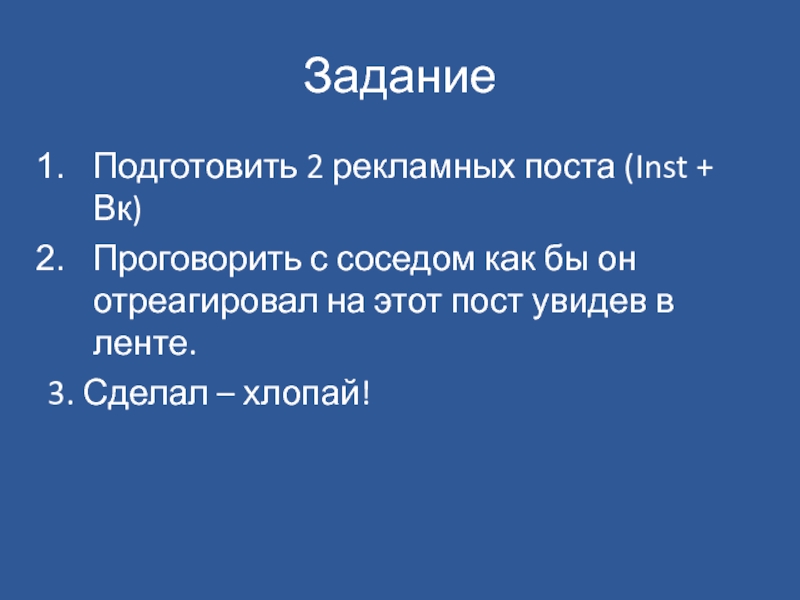 Задание

1. Подготовить 2 рекламных поста (Inst + Вк)
2. Проговорить с соседом как бы он отреагировал на этот пост увидев в ленте.
3. Сделал – хлопай!